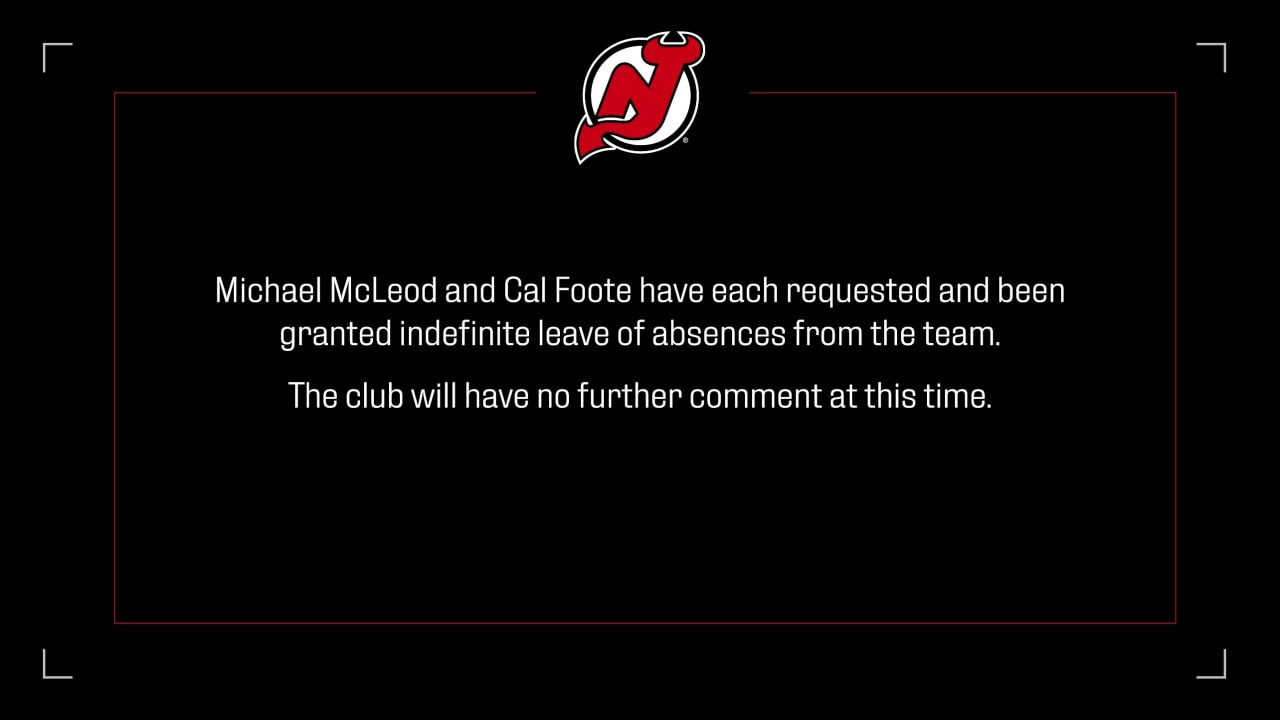 Michael McLeod and Cal Foote have each requested and been granted indefinite leave of absences from the team.

The club will have no further comment at this time.